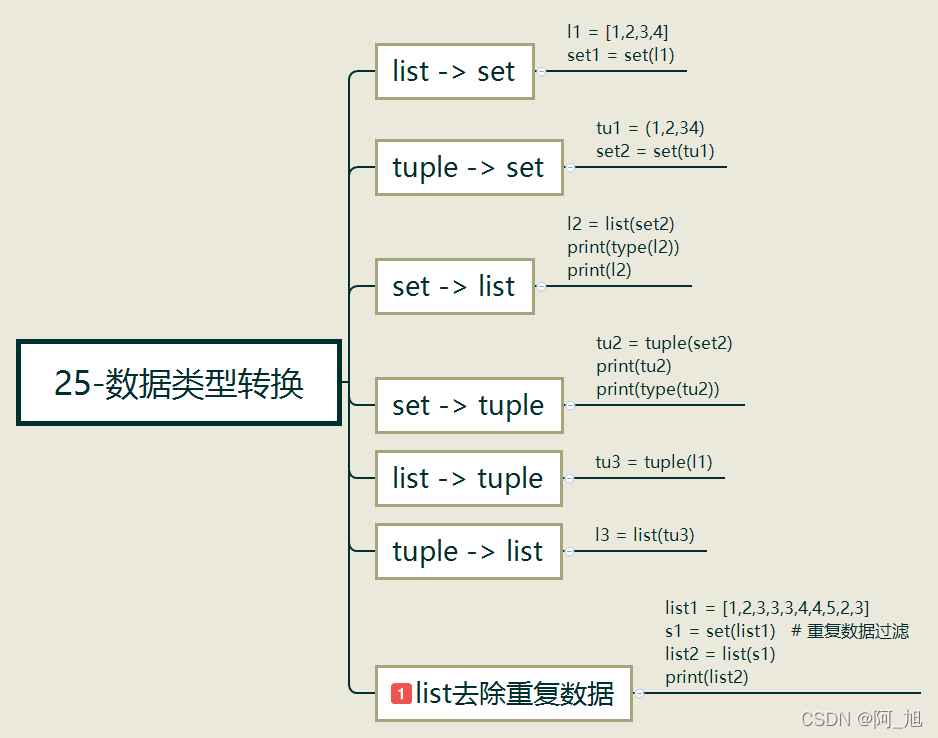 25-数据类型转换

list -> set
l1 = [1,2,3,4]
set1 = set(l1)

tuple -> set
tu1 = (1,2,34)
set2 = set(tu1)

set -> list
l2 = list(set2)
print(type(l2))
print(l2)

set -> tuple
tu2 = tuple(set2)
print(tu2)
print(type(tu2))

list -> tuple
tu3 = tuple(l1)

tuple -> list
l3 = list(tu3)

1 list去除重复数据
list1 = [1,2,3,3,3,4,4,5,2,3]
s1 = set(list1)  # 重复数据过滤
list2 = list(s1)
print(list2)

CSDN @阿_旭